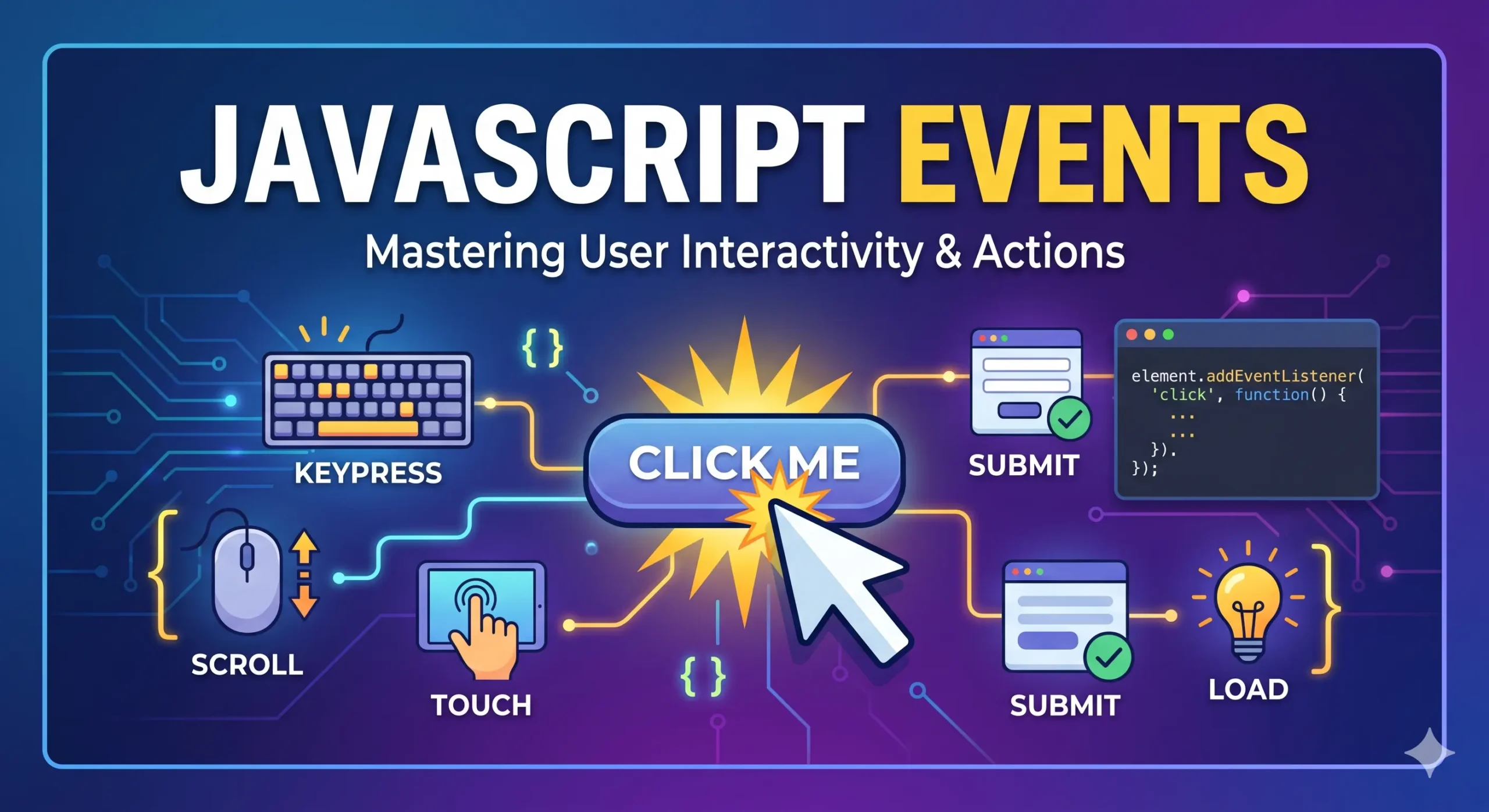 JAVASCRIPT EVENTS

Mastering User Interactivity & Actions

{ }

KEYPRESS

CLICK ME

SUBMIT

element.addEventListener(
'click', function() {
...
...
}).
});

SCROLL

TOUCH

{ }

SUBMIT

LOAD